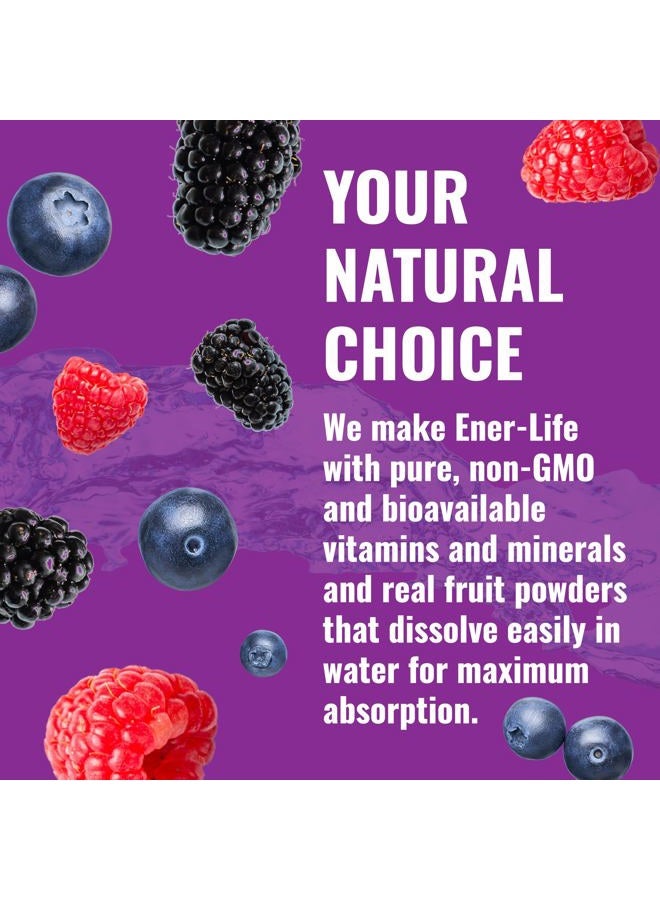 YOUR NATURAL CHOICE

We make Ener-Life with pure, non-GMO and bioavailable vitamins and minerals and real fruit powders that dissolve easily in water for maximum absorption.